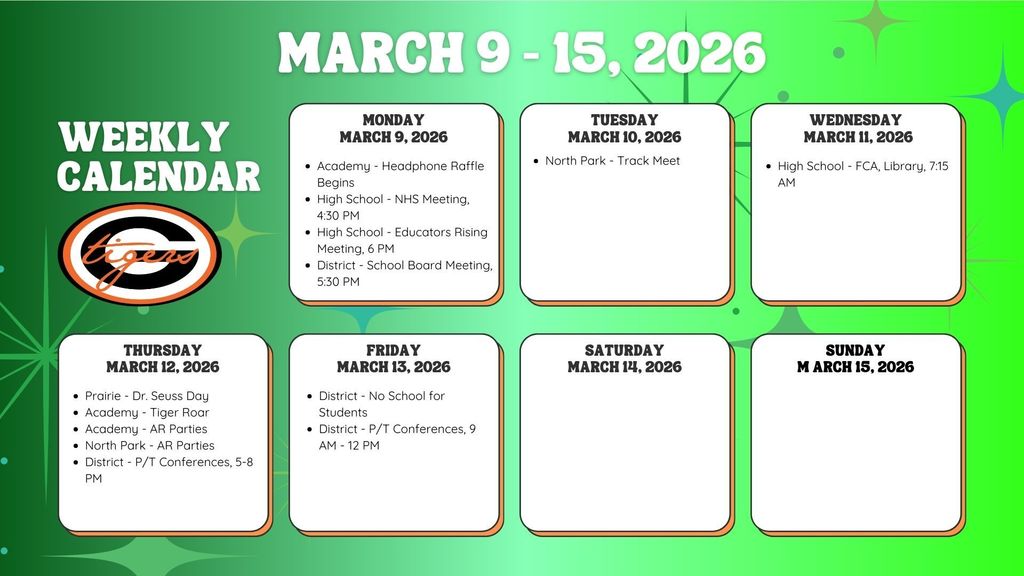 MARCH 9 - 15, 2026

WEEKLY CALENDAR

tigers

MONDAY
MARCH 9, 2026

- Academy - Headphone Raffle Begins
- High School - NHS Meeting, 4:30 PM
- High School - Educators Rising Meeting, 6 PM
- District - School Board Meeting, 5:30 PM

TUESDAY
MARCH 10, 2026

- North Park - Track Meet

WEDNESDAY
MARCH 11, 2026

- High School - FCA, Library, 7:15 AM

THURSDAY
MARCH 12, 2026

- Prairie - Dr. Seuss Day
- Academy - Tiger Roar
- Academy - AR Parties
- North Park - AR Parties
- District - P/T Conferences, 5-8 PM

FRIDAY
MARCH 13, 2026

- District - No School for Students
- District - P/T Conferences, 9 AM - 12 PM

SATURDAY
MARCH 14, 2026

SUNDAY
M ARCH 15, 2026